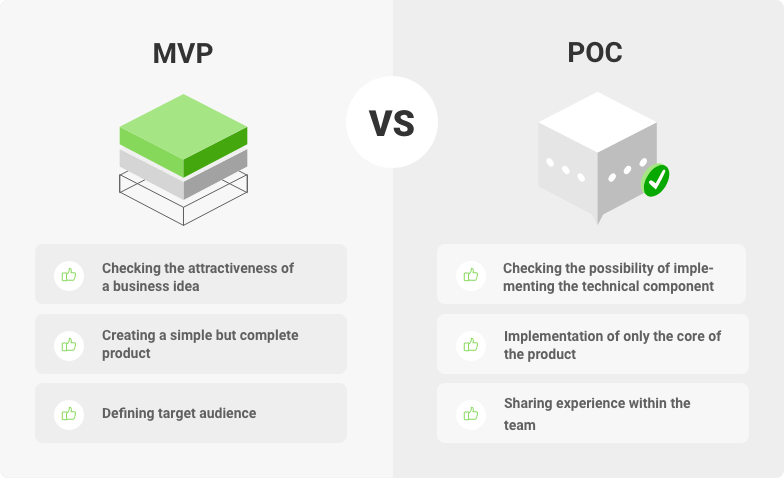 MVP

VS

POC

Checking the attractiveness of a business idea

Creating a simple but complete product

Defining target audience

Checking the possibility of implementing the technical component

Implementation of only the core of the product

Sharing experience within the team